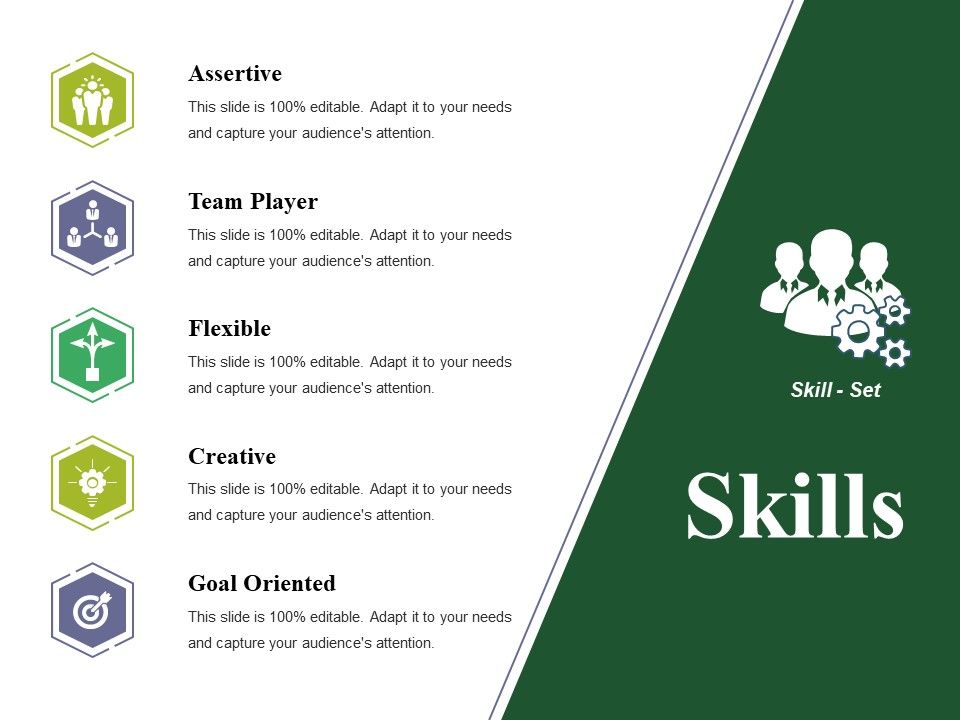 Assertive
This slide is 100% editable. Adapt it to your needs and capture your audience's attention.

Team Player
This slide is 100% editable. Adapt it to your needs and capture your audience's attention.

Flexible
This slide is 100% editable. Adapt it to your needs and capture your audience's attention.

Creative
This slide is 100% editable. Adapt it to your needs and capture your audience's attention.

Goal Oriented
This slide is 100% editable. Adapt it to your needs and capture your audience's attention.

Skill - Set

Skills